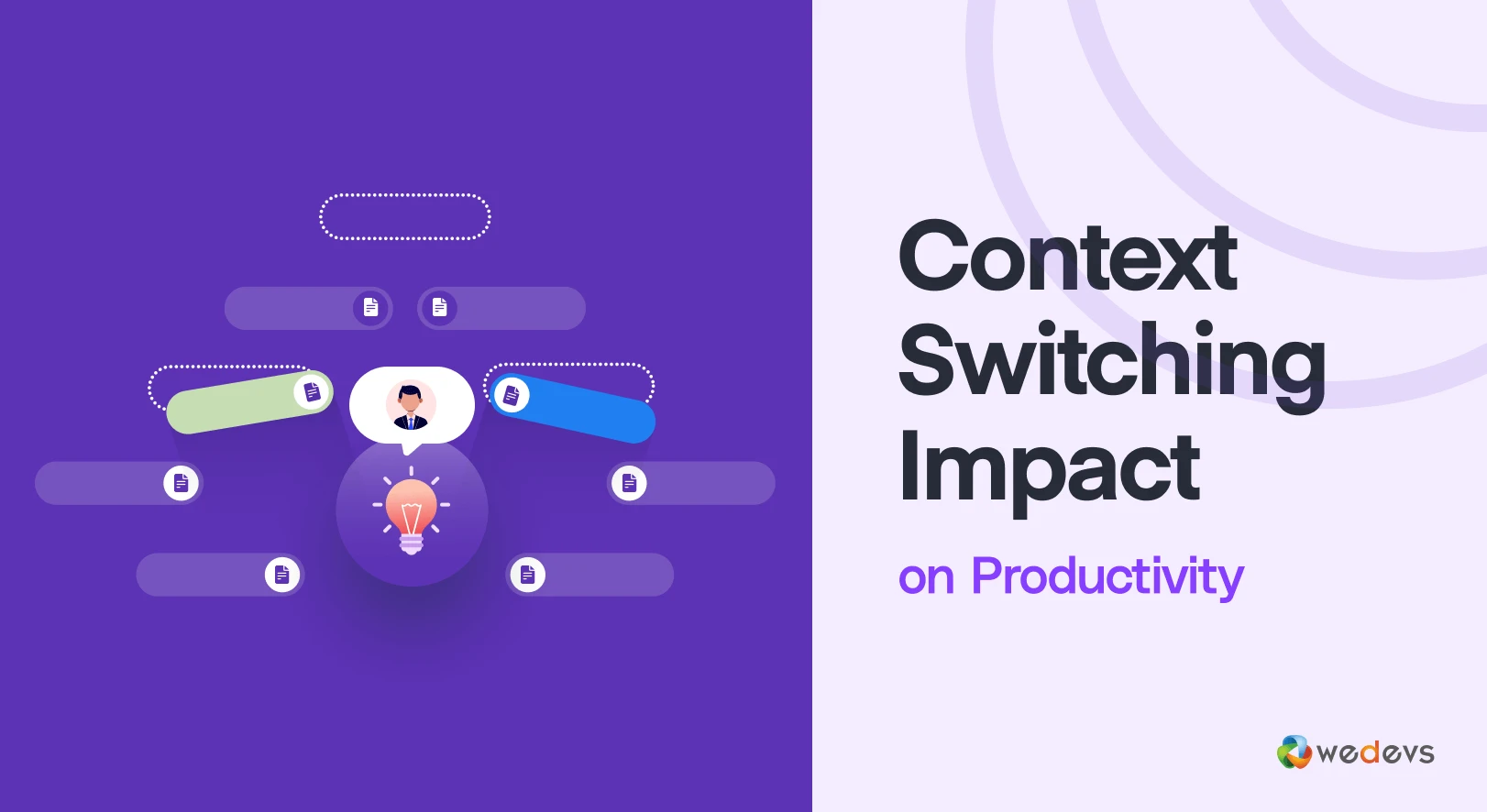 Context Switching Impact

on Productivity

wedevs